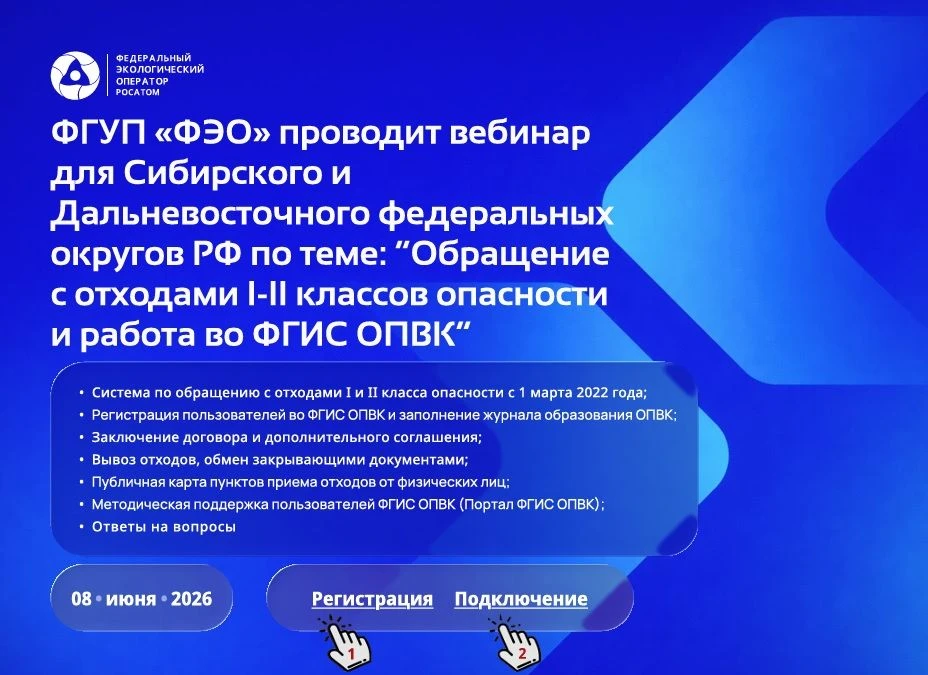 ФЕДЕРАЛЬНЫЙ ЭКОЛОГИЧЕСКИЙ ОПЕРАТОР РОСАТОМ

ФГУП «ФЭО» проводит вебинар для Сибирского и Дальневосточного федеральных округов РФ по теме: “Обращение с отходами I-II классов опасности и работа во ФГИС ОПВК“

• Система по обращению с отходами I и II класса опасности с 1 марта 2022 года;
• Регистрация пользователей во ФГИС ОПВК и заполнение журнала образования ОПВК;
• Заключение договора и дополнительного соглашения;
• Вывоз отходов, обмен закрывающими документами;
• Публичная карта пунктов приема отходов от физических лиц;
• Методическая поддержка пользователей ФГИС ОПВК (Портал ФГИС ОПВК);
• Ответы на вопросы

08 • июня • 2026

Регистрация Подключение

1 2